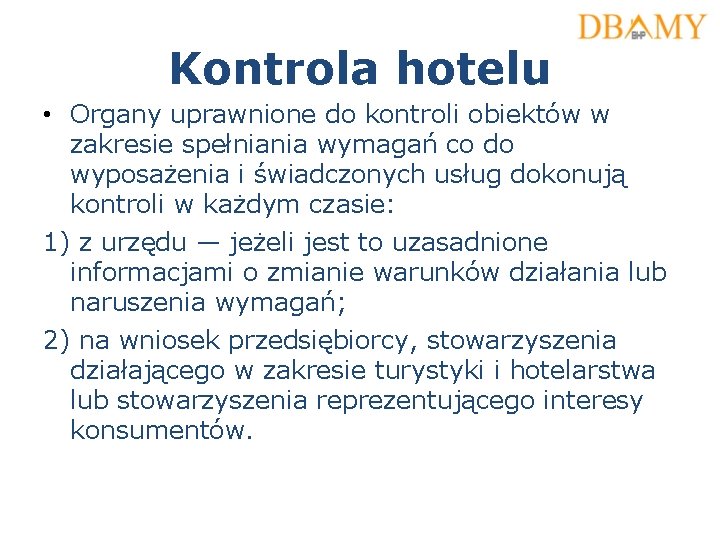 DBAMY BHP

Kontrola hotelu

• Organy uprawnione do kontroli obiektów w zakresie spełniania wymagań co do wyposażenia i świadczonych usług dokonują kontroli w każdym czasie:

1) z urzędu — jeżeli jest to uzasadnione informacjami o zmianie warunków działania lub naruszenia wymagań;

2) na wniosek przedsiębiorcy, stowarzyszenia działającego w zakresie turystyki i hotelarstwa lub stowarzyszenia reprezentującego interesy konsumentów.